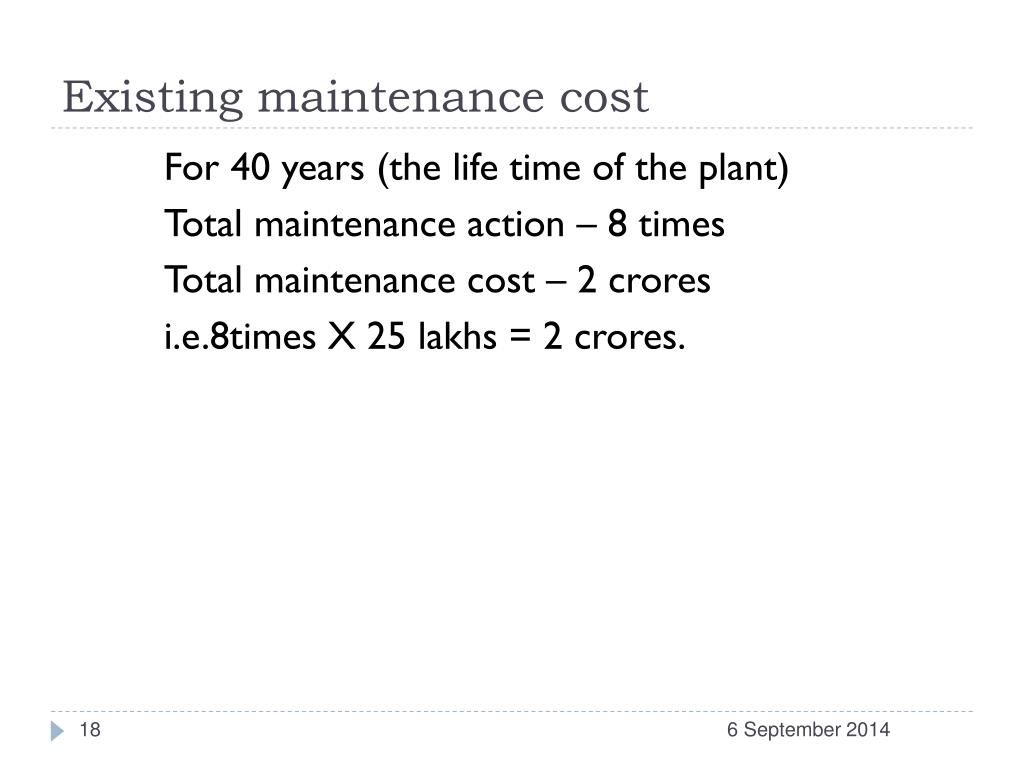 Existing maintenance cost

For 40 years (the life time of the plant)

Total maintenance action – 8 times

Total maintenance cost – 2 crores

i.e.8times X 25 lakhs = 2 crores.

18

6 September 2014